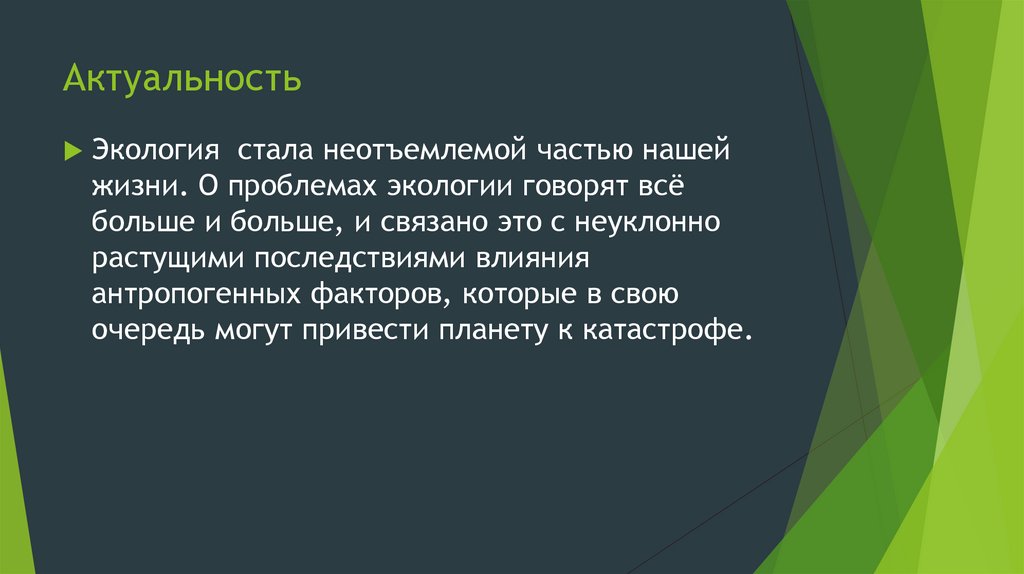 Актуальность

Экология стала неотъемлемой частью нашей жизни. О проблемах экологии говорят всё больше и больше, и связано это с неуклонно растущими последствиями влияния антропогенных факторов, которые в свою очередь могут привести планету к катастрофе.